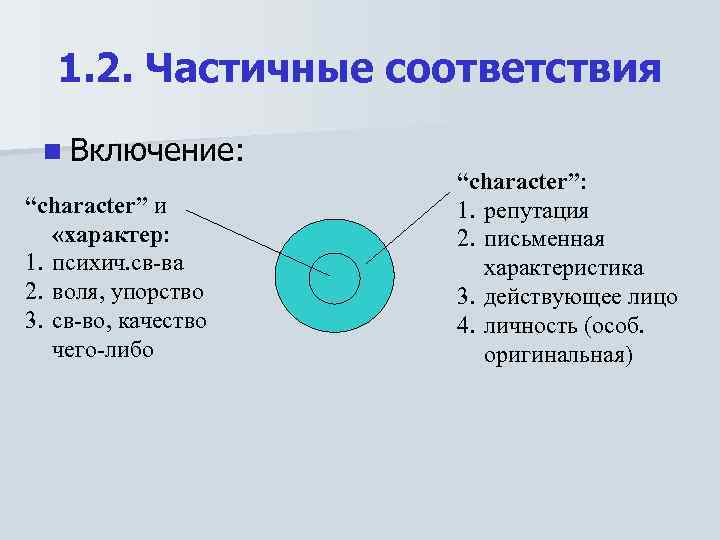 1.2. Частичные соответствия

Включение:

“character” и «характер:
1. психич.св-ва
2. воля, упорство
3. св-во, качество чего-либо

“character”:
1. репутация
2. письменная характеристика
3. действующее лицо
4. личность (особ. оригинальная)